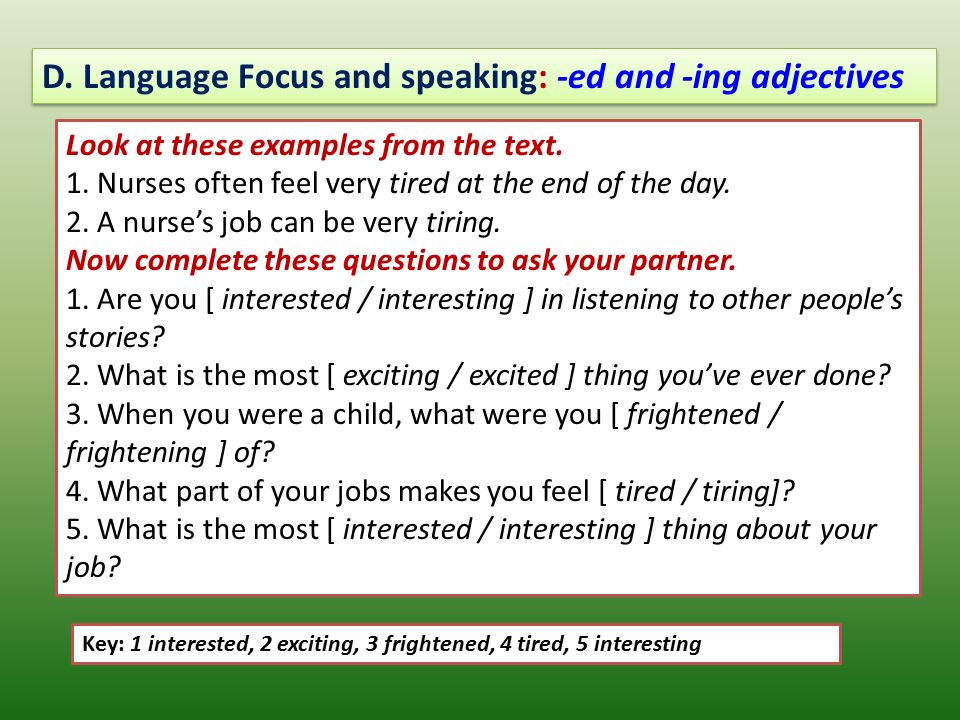 D. Language Focus and speaking: -ed and -ing adjectives

Look at these examples from the text.
1. Nurses often feel very tired at the end of the day.
2. A nurse's job can be very tiring.
Now complete these questions to ask your partner.
1. Are you [ interested / interesting ] in listening to other people's stories?
2. What is the most [ exciting / excited ] thing you've ever done?
3. When you were a child, what were you [ frightened / frightening ] of?
4. What part of your jobs makes you feel [ tired / tiring]?
5. What is the most [ interested / interesting ] thing about your job?

Key: 1 interested, 2 exciting, 3 frightened, 4 tired, 5 interesting